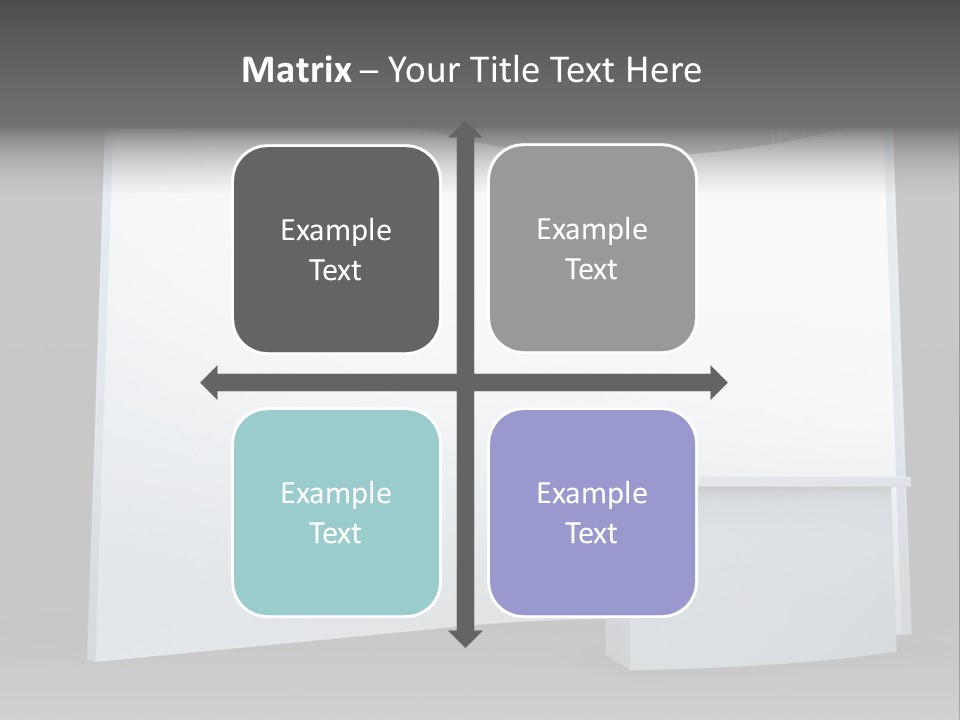 Matrix – Your Title Text Here

Example Text

Example Text

Example Text

Example Text